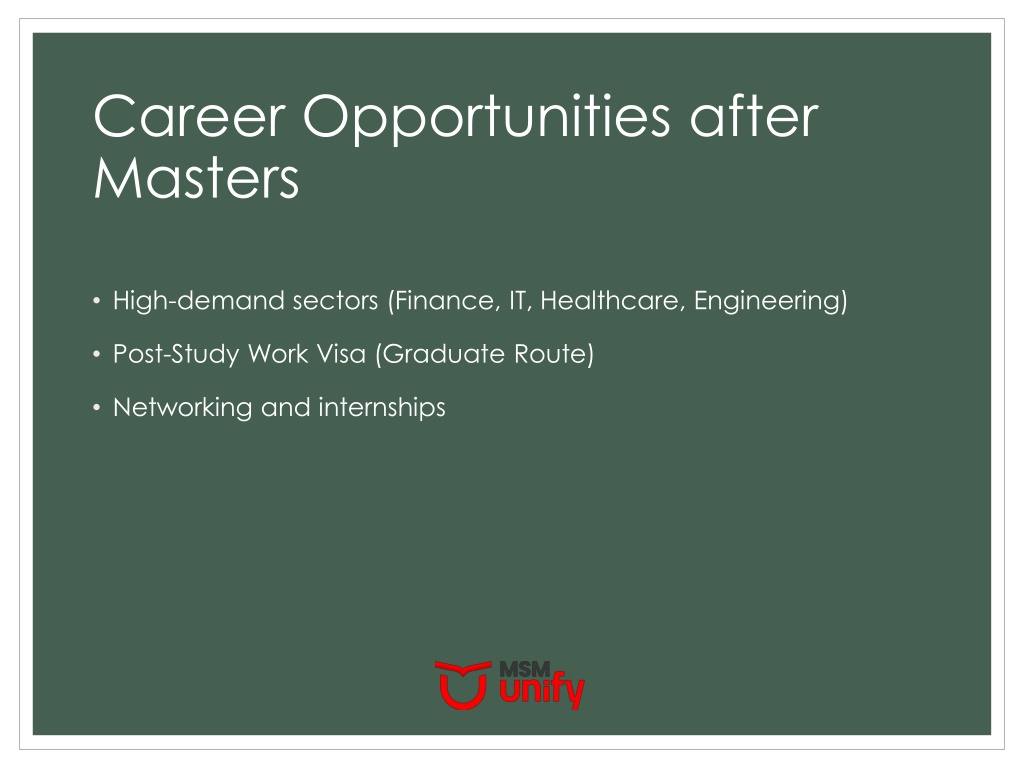 Career Opportunities after Masters

• High-demand sectors (Finance, IT, Healthcare, Engineering)

• Post-Study Work Visa (Graduate Route)

• Networking and internships

MSM unify